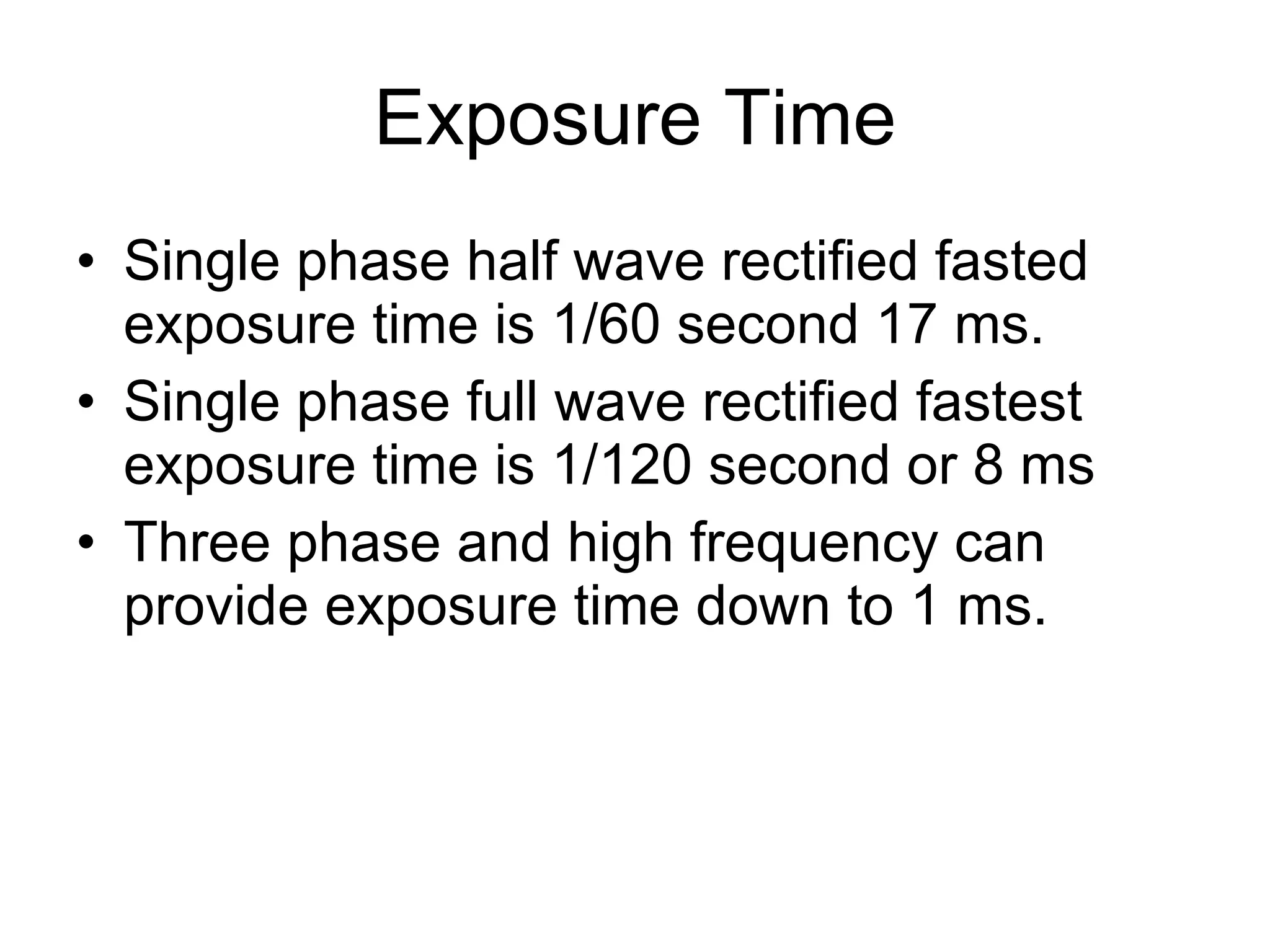 Exposure Time

• Single phase half wave rectified fasted exposure time is 1/60 second 17 ms.
• Single phase full wave rectified fastest exposure time is 1/120 second or 8 ms
• Three phase and high frequency can provide exposure time down to 1 ms.